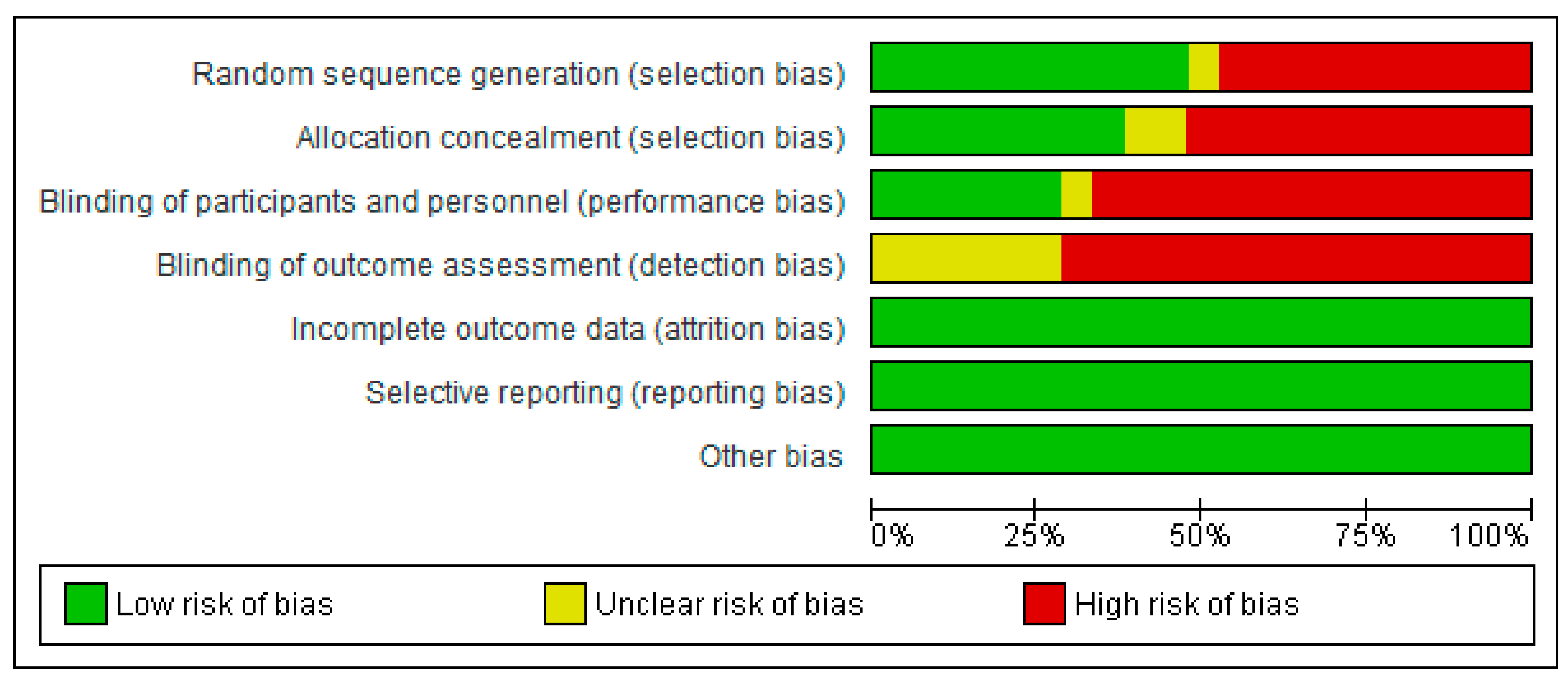 Random sequence generation (selection bias)
Allocation concealment (selection bias)
Blinding of participants and personnel (performance bias)
Blinding of outcome assessment (detection bias)
Incomplete outcome data (attrition bias)
Selective reporting (reporting bias)
Other bias

0% 25% 50% 75% 100%

Low risk of bias
Unclear risk of bias
High risk of bias